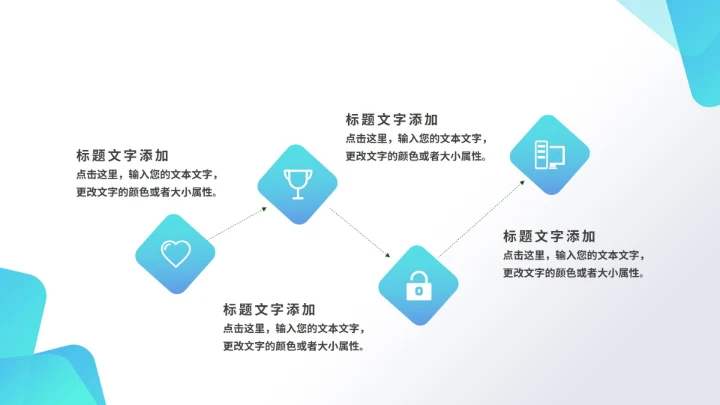 标题文字添加
点击这里，输入您的文本文字，更改文字的颜色或者大小属性。

标题文字添加
点击这里，输入您的文本文字，更改文字的颜色或者大小属性。

标题文字添加
点击这里，输入您的文本文字，更改文字的颜色或者大小属性。

标题文字添加
点击这里，输入您的文本文字，更改文字的颜色或者大小属性。